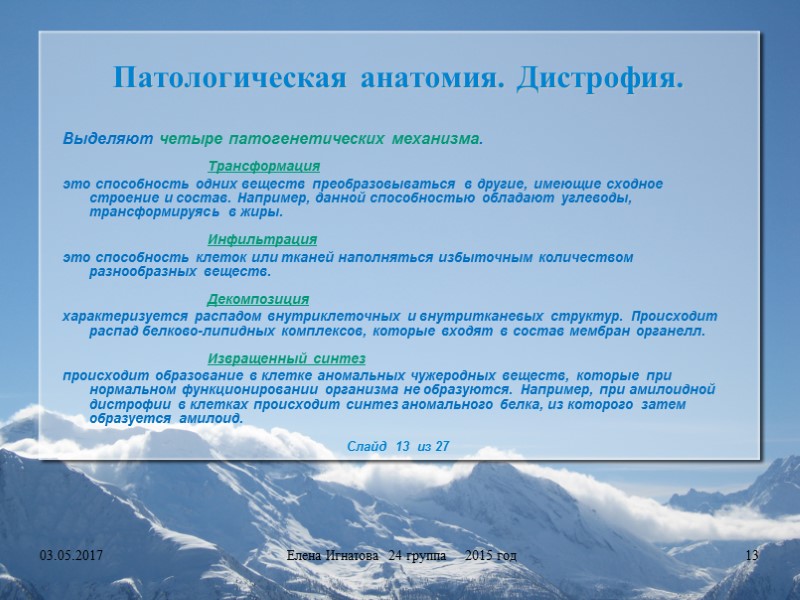 Патологическая анатомия. Дистрофия.

Выделяют четыре патогенетических механизма.

Трансформация

это способность одних веществ преобразовываться в другие, имеющие сходное строение и состав. Например, данной способностью обладают углеводы, трансформируясь в жиры.

Инфильтрация

это способность клеток или тканей наполняться избыточным количеством разнообразных веществ.

Декомпозиция

характеризуется распадом внутриклеточных и внутритканевых структур. Происходит распад белково-липидных комплексов, которые входят в состав мембран органелл.

Извращенный синтез

происходит образование в клетке аномальных чужеродных веществ, которые при нормальном функционировании организма не образуются. Например, при амилоидной дистрофии в клетках происходит синтез аномального белка, из которого затем образуется амилоид.

Слайд 13 из 27

03.05.2017

Елена Игнатова 24 группа 2015 год

13